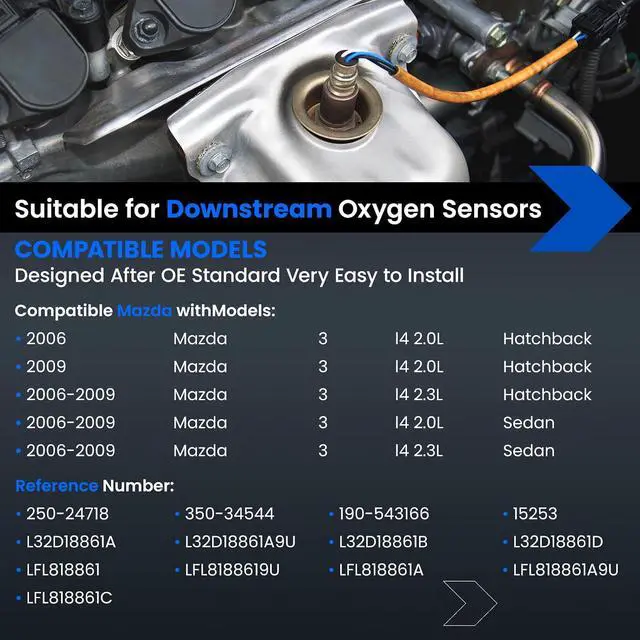 Suitable for Downstream Oxygen Sensors

COMPATIBLE MODELS

Designed After OE Standard Very Easy to Install

Compatible Mazda withModels:

| | | | | |
|---|---|---|---|---|
| • 2006 | Mazda | 3 | I4 2.0L | Hatchback |
| • 2009 | Mazda | 3 | I4 2.0L | Hatchback |
| • 2006-2009 | Mazda | 3 | I4 2.3L | Hatchback |
| • 2006-2009 | Mazda | 3 | I4 2.0L | Sedan |
| • 2006-2009 | Mazda | 3 | I4 2.3L | Sedan |

Reference Number:

| | | | |
|---|---|---|---|
| • 250-24718 | • 350-34544 | • 190-543166 | • 15253 |
| • L32D18861A | • L32D18861A9U | • L32D18861B | • L32D18861D |
| • LFL818861 | • LFL8188619U | • LFL818861A | • LFL818861A9U |
| • LFL818861C | | | |